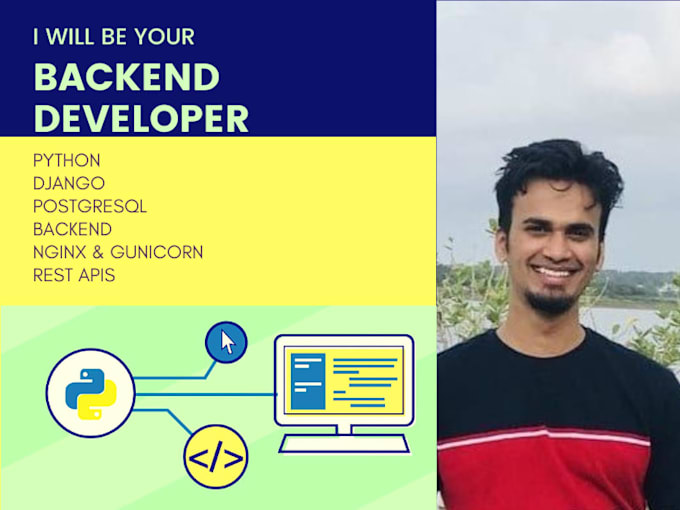 I WILL BE YOUR
BACKEND DEVELOPER

PYTHON
DJANGO
POSTGRESQL
BACKEND
NGINX & GUNICORN
REST APIS

</>